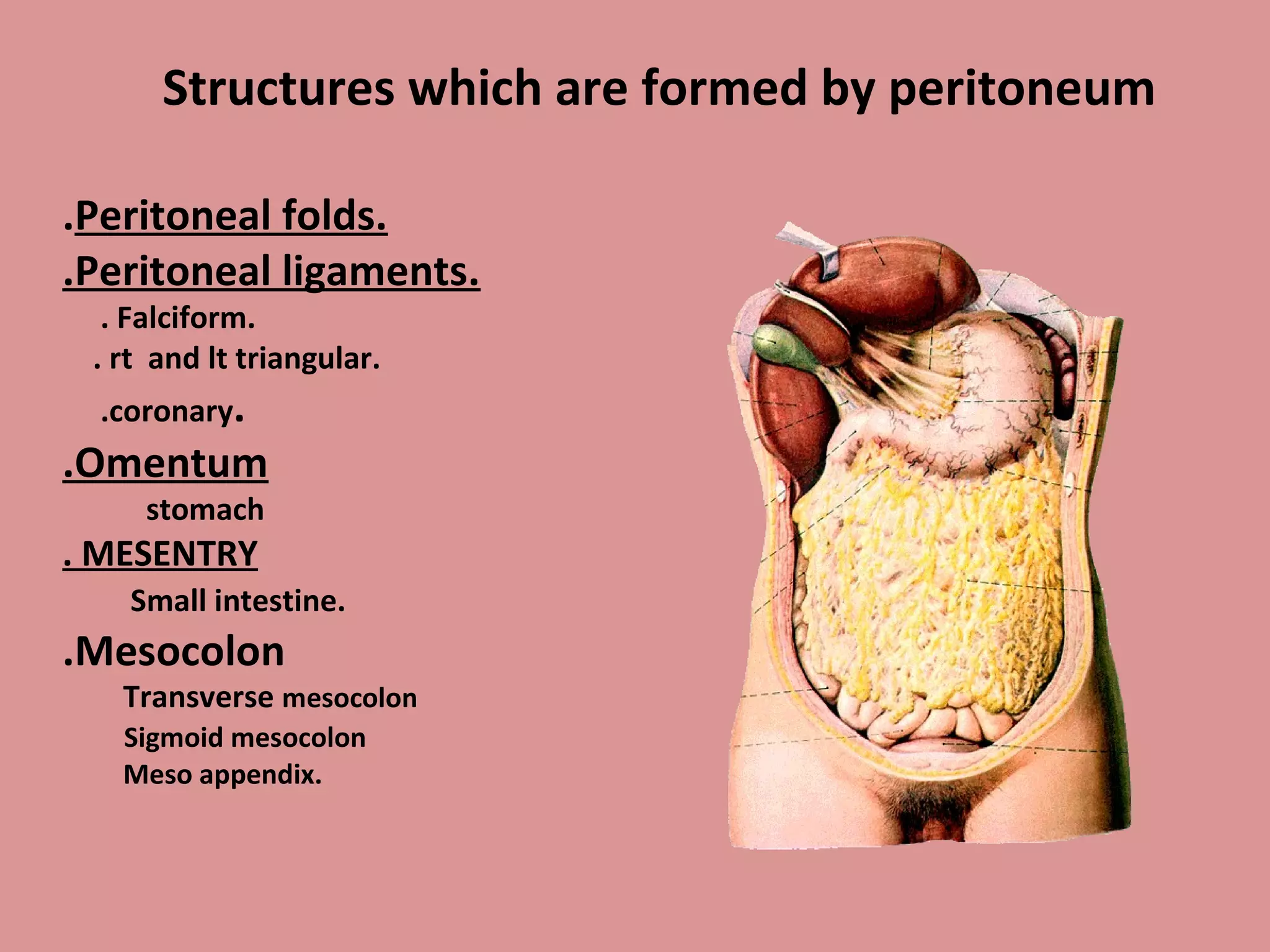 Structures which are formed by peritoneum

.Peritoneal folds.

.Peritoneal ligaments.

. Falciform.

. rt and lt triangular.

.coronary.

.Omentum

stomach

. MESENTRY

Small intestine.

.Mesocolon

Transverse mesocolon

Sigmoid mesocolon

Meso appendix.